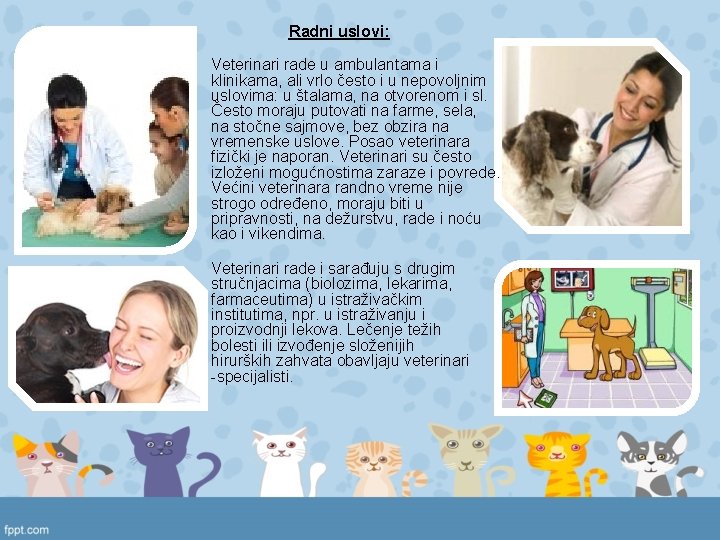 Radni uslovi:

Veterinari rade u ambulantama i klinikama, ali vrlo često i u nepovoljnim uslovima: u štalama, na otvorenom i sl. Često moraju putovati na farme, sela, na stočne sajmove, bez obzira na vremenske uslove. Posao veterinara fizički je naporan. Veterinari su često izloženi mogućnostima zaraze i povrede. Većini veterinara randno vreme nije strogo određeno, moraju biti u pripravnosti, na dežurstvu, rade i noću kao i vikendima.

Veterinari rade i sarađuju s drugim stručnjacima (biolozima, lekarima, farmaceutima) u istraživačkim institutima, npr. u istraživanju i proizvodnji lekova. Lečenje težih bolesti ili izvođenje složenijih hirurških zahvata obavljaju veterinari -specijalisti.

fppt.com